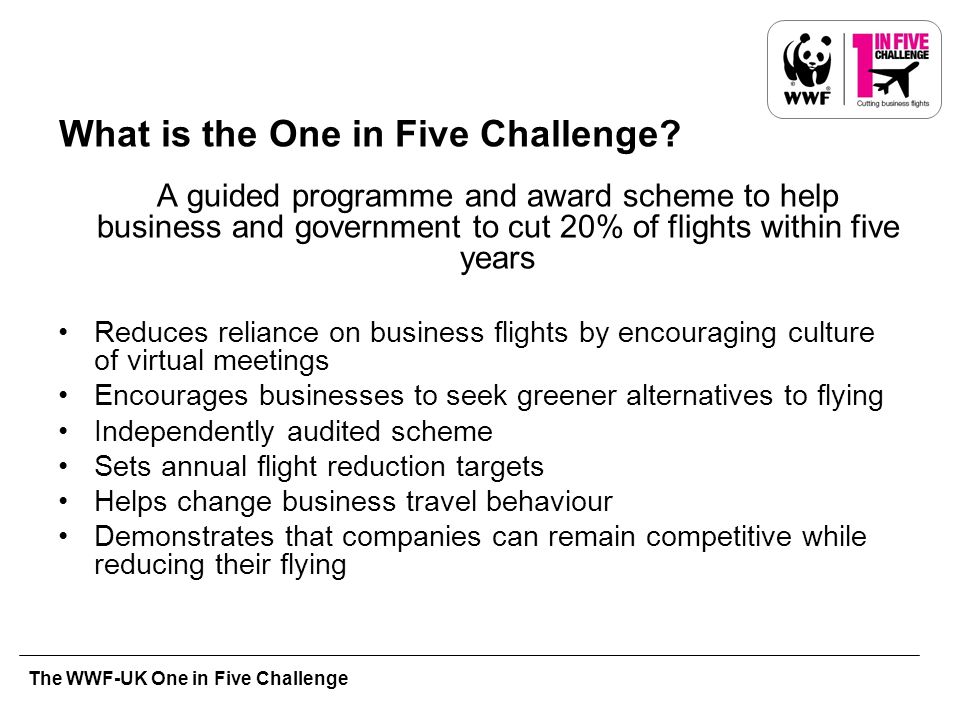 WWF
1 IN FIVE CHALLENGE
Cutting business flights

What is the One in Five Challenge?

A guided programme and award scheme to help business and government to cut 20% of flights within five years

• Reduces reliance on business flights by encouraging culture of virtual meetings
• Encourages businesses to seek greener alternatives to flying
• Independently audited scheme
• Sets annual flight reduction targets
• Helps change business travel behaviour
• Demonstrates that companies can remain competitive while reducing their flying

The WWF-UK One in Five Challenge